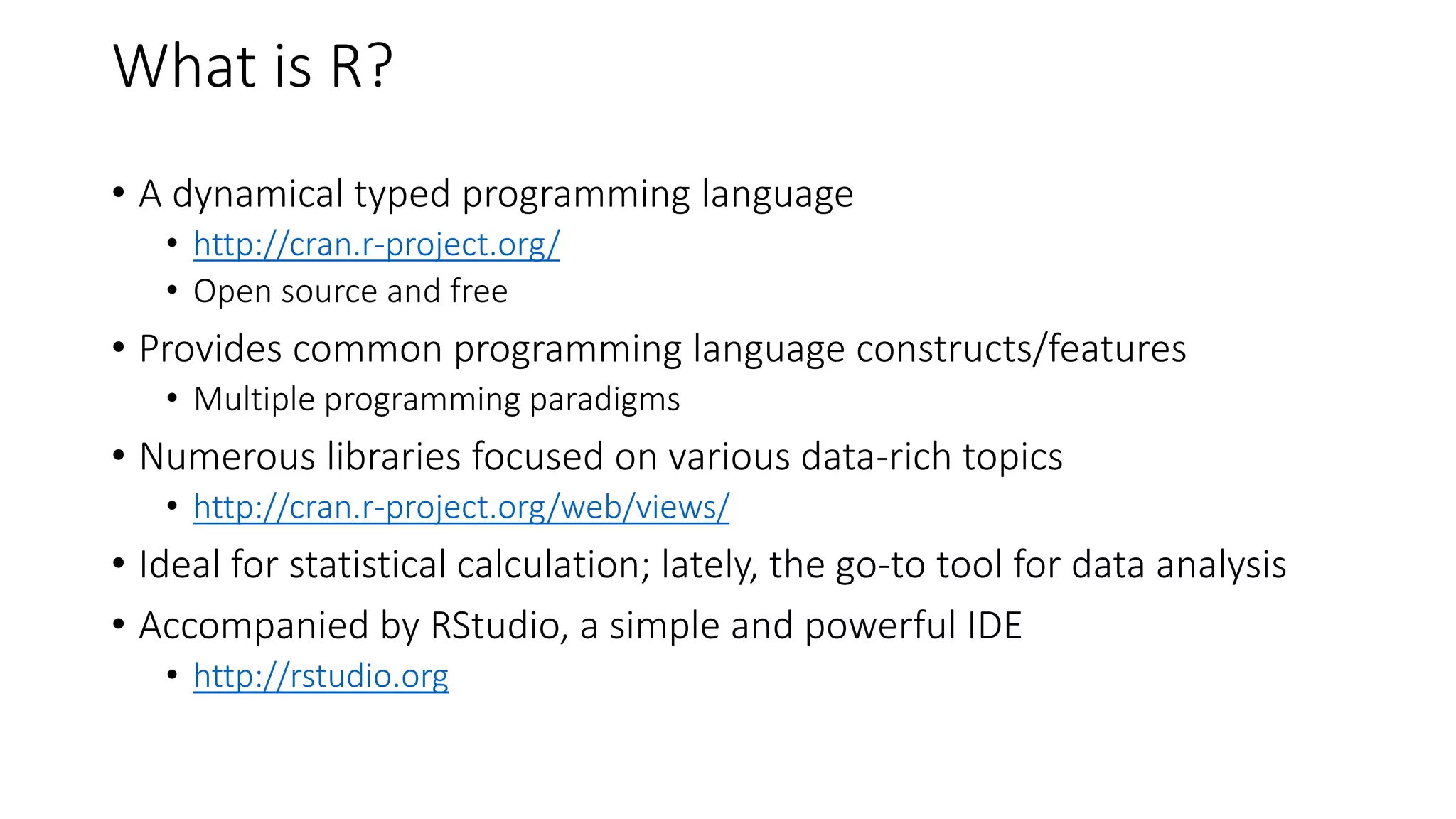 What is R?

• A dynamical typed programming language
  • http://cran.r-project.org/
  • Open source and free
• Provides common programming language constructs/features
  • Multiple programming paradigms
• Numerous libraries focused on various data-rich topics
  • http://cran.r-project.org/web/views/
• Ideal for statistical calculation; lately, the go-to tool for data analysis
• Accompanied by RStudio, a simple and powerful IDE
  • http://rstudio.org